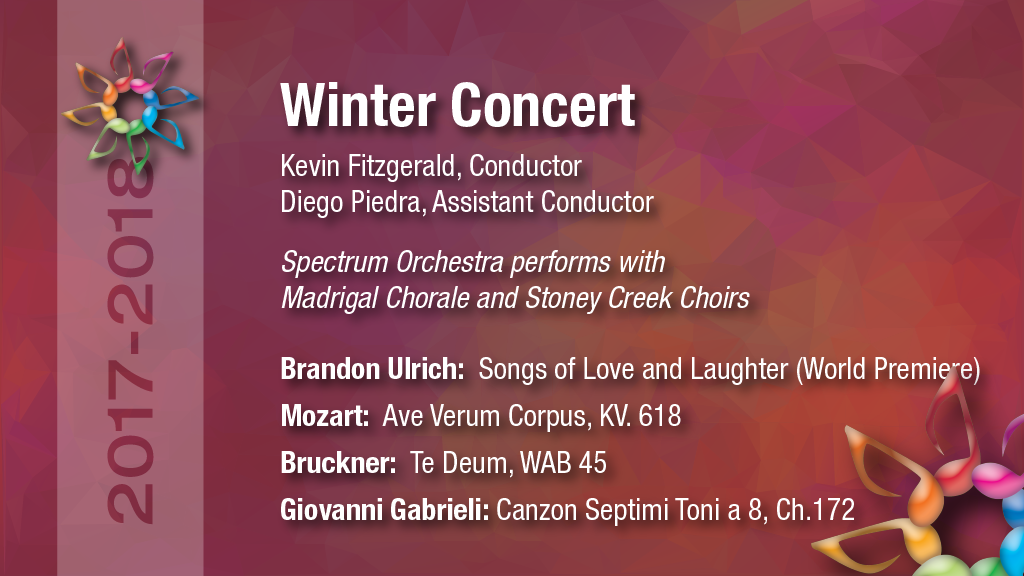 2017-2018

Winter Concert

Kevin Fitzgerald, Conductor
Diego Piedra, Assistant Conductor

Spectrum Orchestra performs with Madrigal Chorale and Stoney Creek Choirs

Brandon Ulrich: Songs of Love and Laughter (World Premiere)
Mozart: Ave Verum Corpus, KV. 618
Bruckner: Te Deum, WAB 45
Giovanni Gabrieli: Canzon Septimi Toni a 8, Ch.172